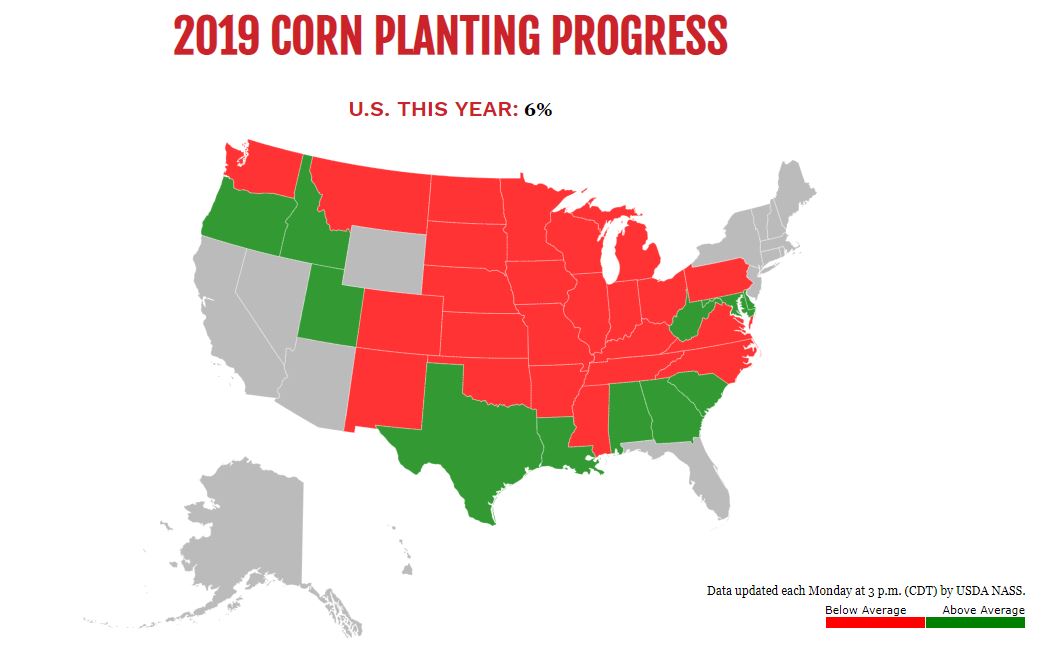 2019 CORN PLANTING PROGRESS

U.S. THIS YEAR: 6%

Data updated each Monday at 3 p.m. (CDT) by USDA NASS.

Below Average

Above Average